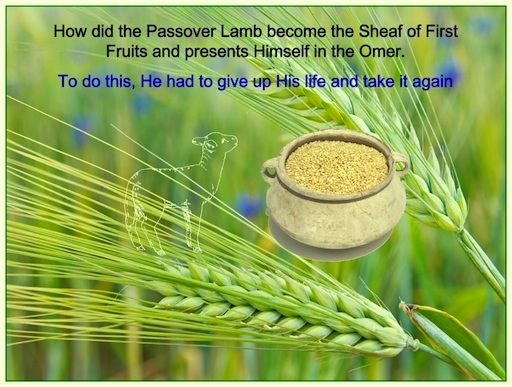 How did the Passover Lamb become the Sheaf of First Fruits and presents Himself in the Omer.

To do this, He had to give up His life and take it again